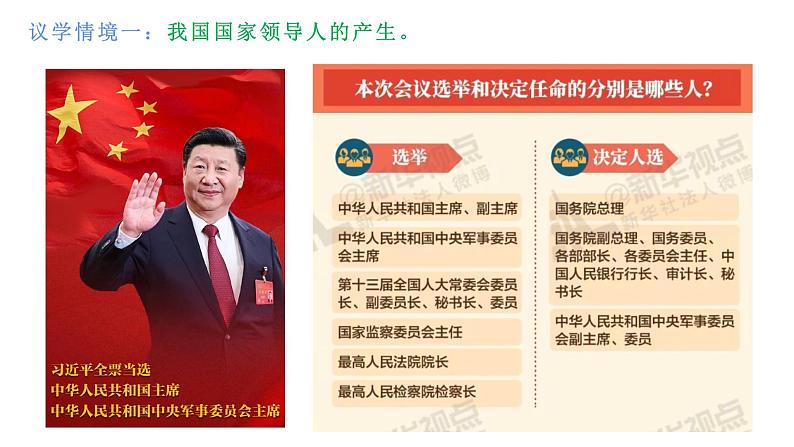 议学情境一：我国国家领导人的产生。

习近平全票当选
中华人民共和国主席
中华人民共和国中央军事委员会主席

本次会议选举和决定任命的分别是哪些人？

选举

中华人民共和国主席、副主席

中华人民共和国中央军事委员会主席

第十三届全国人大常委会委员长、副委员长、秘书长、委员

国家监察委员会主任

最高人民法院院长

最高人民检察院检察长

决定人选

国务院总理

国务院副总理、国务委员、各部部长、各委员会主任、中国人民银行行长、审计长、秘书长

中华人民共和国中央军事委员会副主席、委员

@新华视点
新华社法人微博